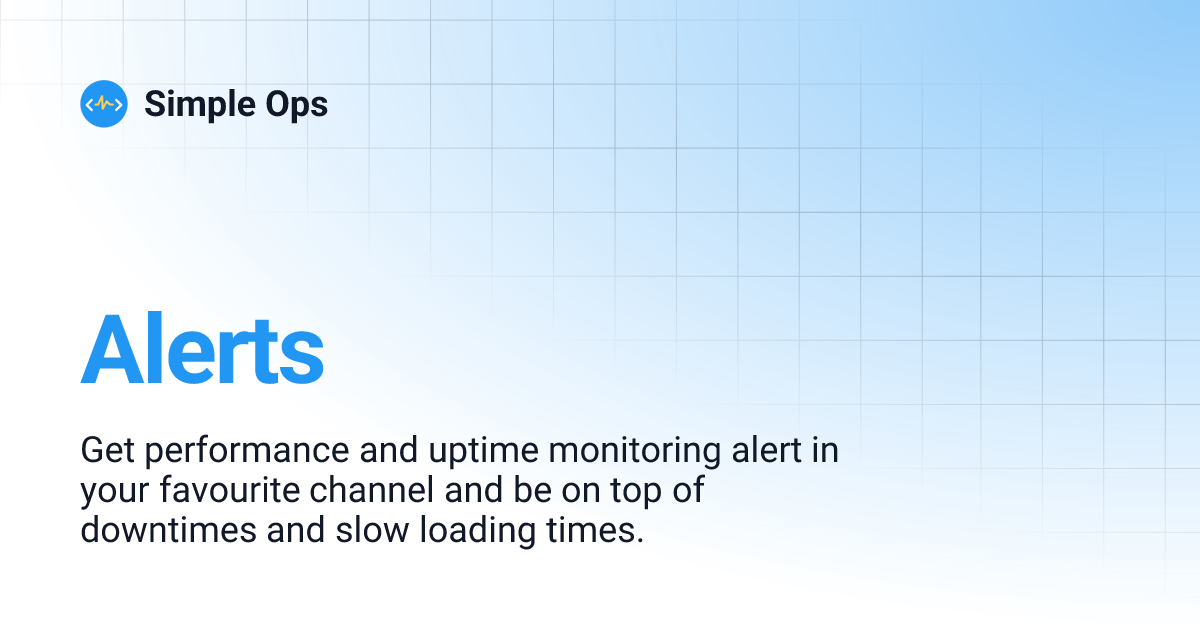 Simple Ops

Alerts

Get performance and uptime monitoring alert in your favourite channel and be on top of downtimes and slow loading times.